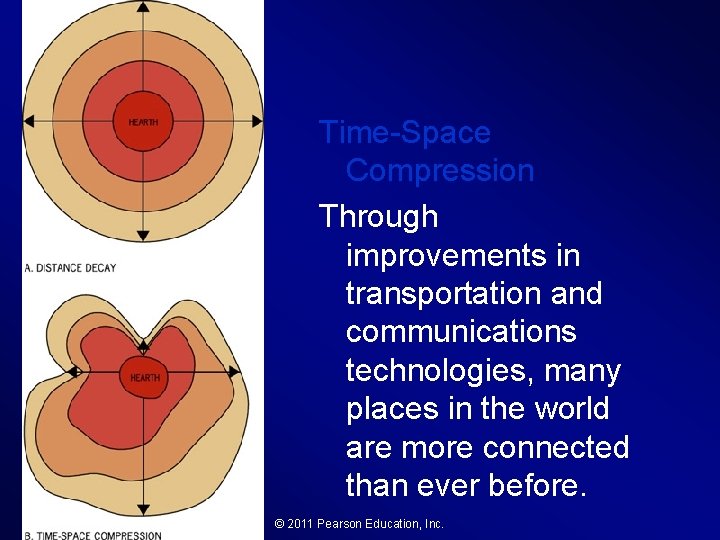 HEARTH

A. DISTANCE DECAY

HEARTH

B. TIME-SPACE COMPRESSION

Time-Space Compression

Through improvements in transportation and communications technologies, many places in the world are more connected than ever before.

© 2011 Pearson Education, Inc.